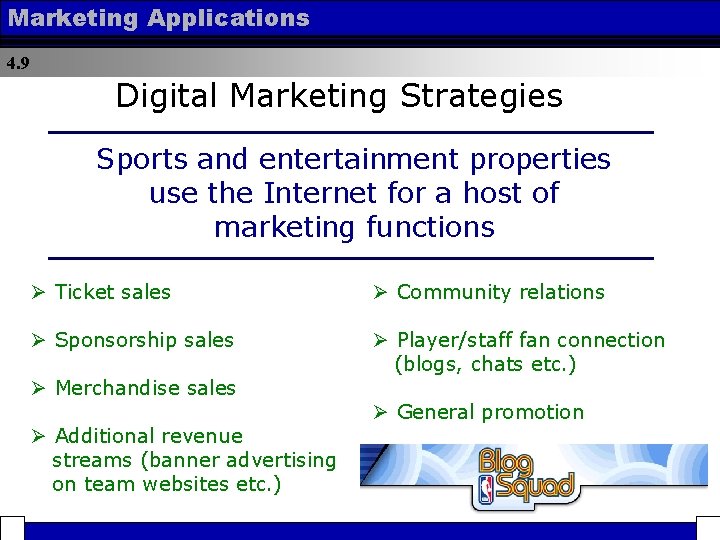 Marketing Applications

4.9

Digital Marketing Strategies

Sports and entertainment properties use the Internet for a host of marketing functions

➢ Ticket sales

➢ Sponsorship sales

➢ Merchandise sales

➢ Additional revenue streams (banner advertising on team websites etc.)

➢ Community relations

➢ Player/staff fan connection (blogs, chats etc.)

➢ General promotion

Blog Squad